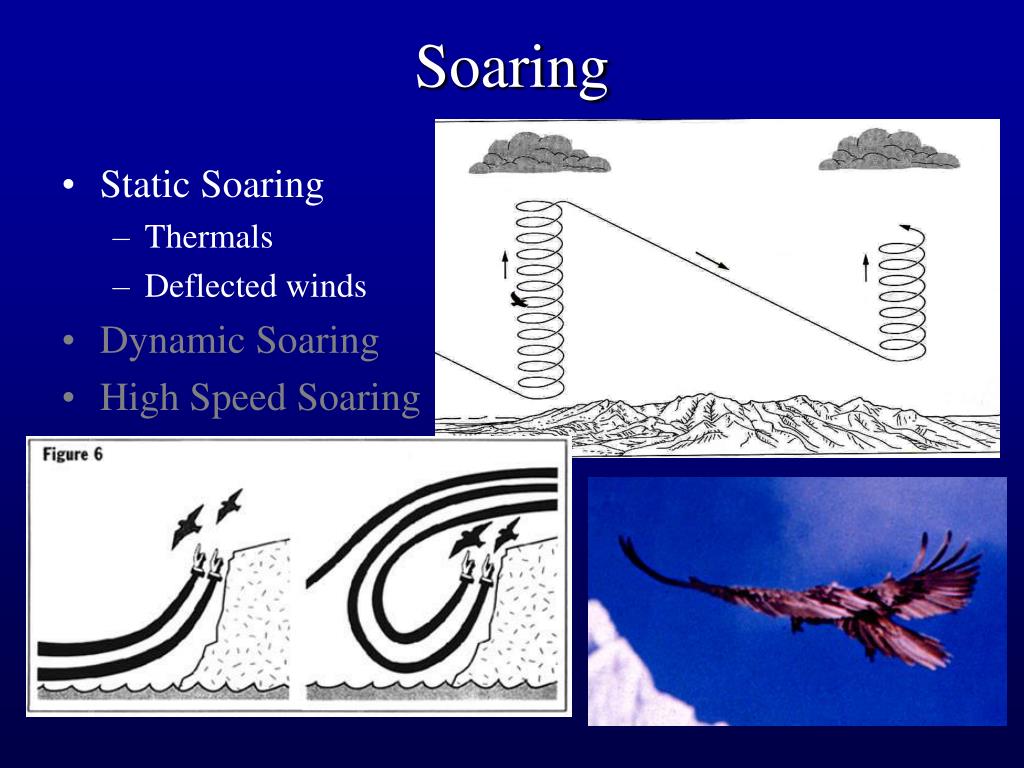 Soaring

• Static Soaring
  – Thermals
  – Deflected winds
• Dynamic Soaring
• High Speed Soaring

Figure 6